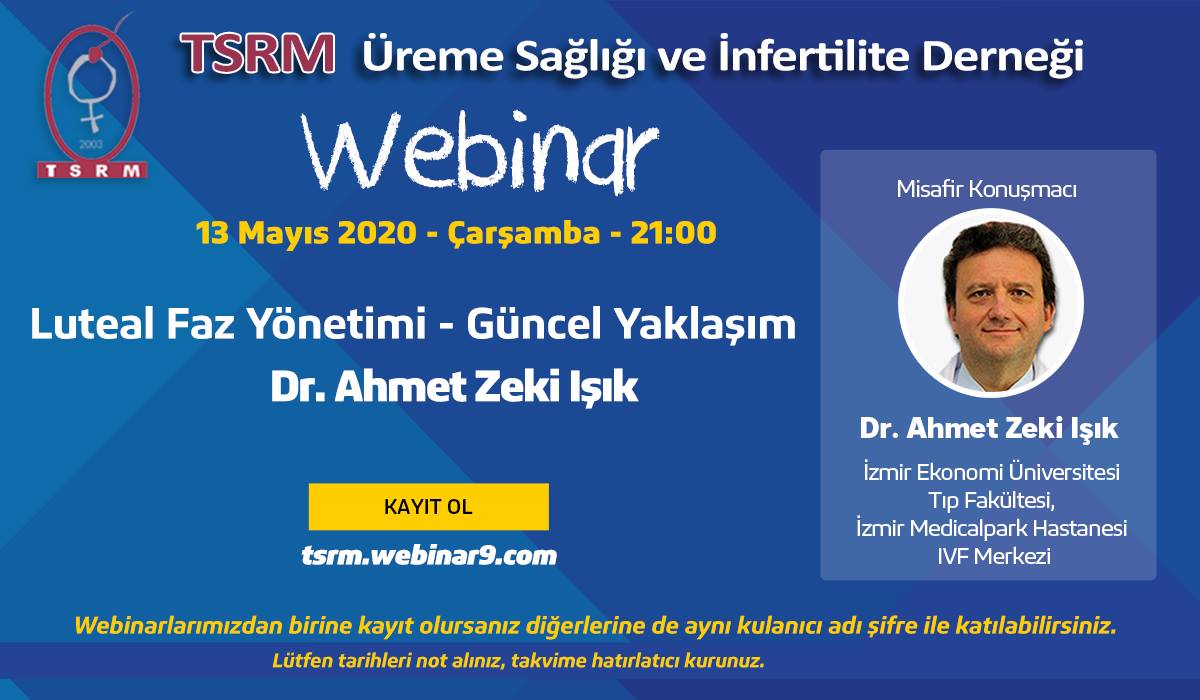 2003
TSRM

TSRM Üreme Sağlığı ve İnfertilite Derneği

Webinar

13 Mayıs 2020 - Çarşamba - 21:00

Luteal Faz Yönetimi - Güncel Yaklaşım
Dr. Ahmet Zeki Işık

KAYIT OL

tsrm.webinar9.com

Misafir Konuşmacı

Dr. Ahmet Zeki Işık

İzmir Ekonomi Üniversitesi Tıp Fakültesi, İzmir Medicalpark Hastanesi IVF Merkezi

Webinarlarımızdan birine kayıt olursanız diğerlerine de aynı kulanıcı adı şifre ile katılabilirsiniz.

Lütfen tarihleri not alınız, takvime hatırlatıcı kurunuz.